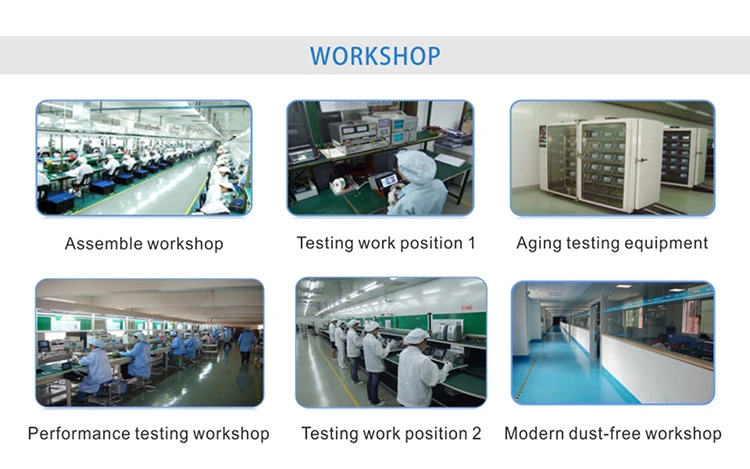 WORKSHOP

Assemble workshop

Testing work position 1

Aging testing equipment

Performance testing workshop

Testing work position 2

Modern dust-free workshop